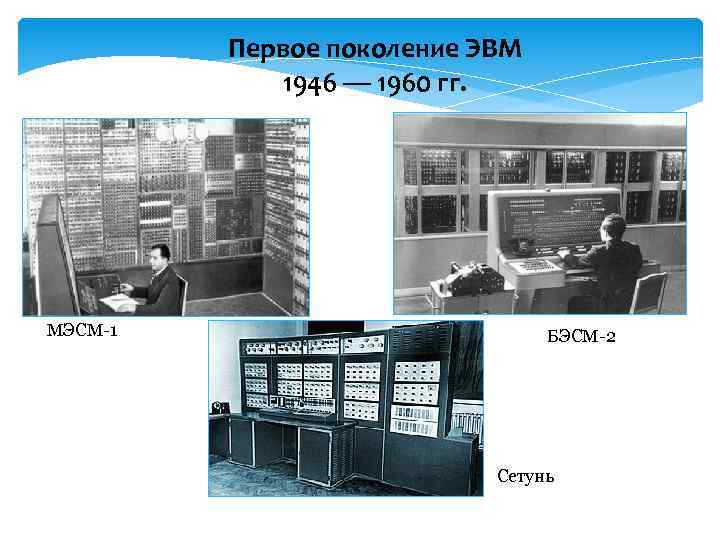 Первое поколение ЭВМ
1946 — 1960 гг.

МЭСМ-1

БЭСМ-2

Сетунь